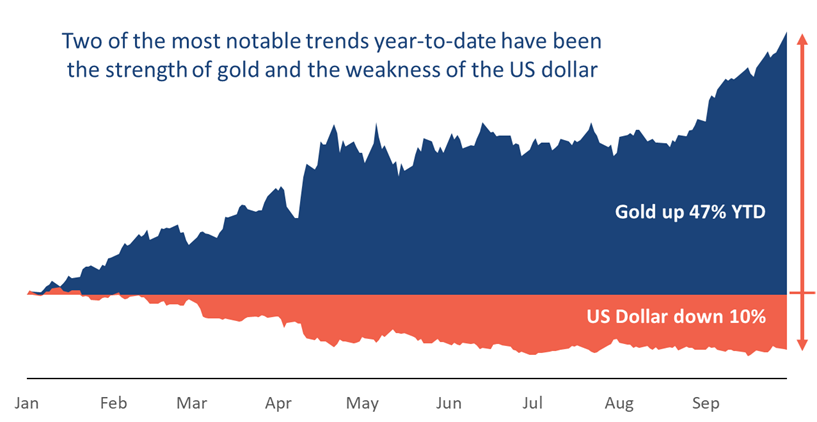 Two of the most notable trends year-to-date have been the strength of gold and the weakness of the US dollar

Gold up 47% YTD

US Dollar down 10%

Jan Feb Mar Apr May Jun Jul Aug Sep